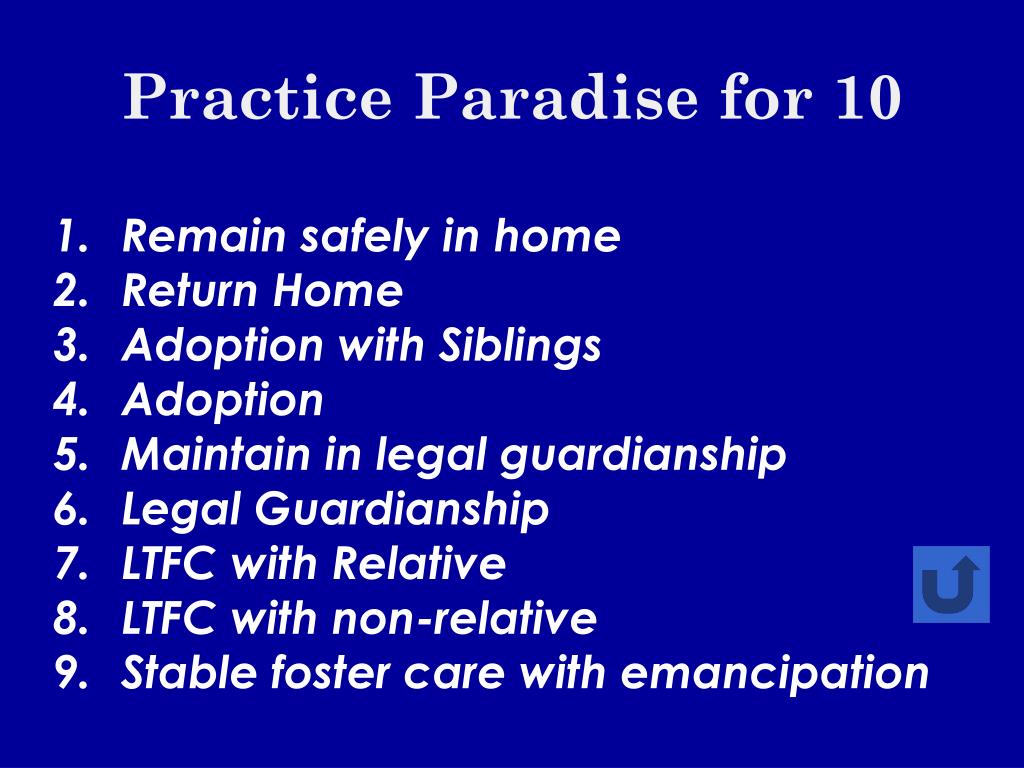 Practice Paradise for 10

1. Remain safely in home
2. Return Home
3. Adoption with Siblings
4. Adoption
5. Maintain in legal guardianship
6. Legal Guardianship
7. LTFC with Relative
8. LTFC with non-relative
9. Stable foster care with emancipation